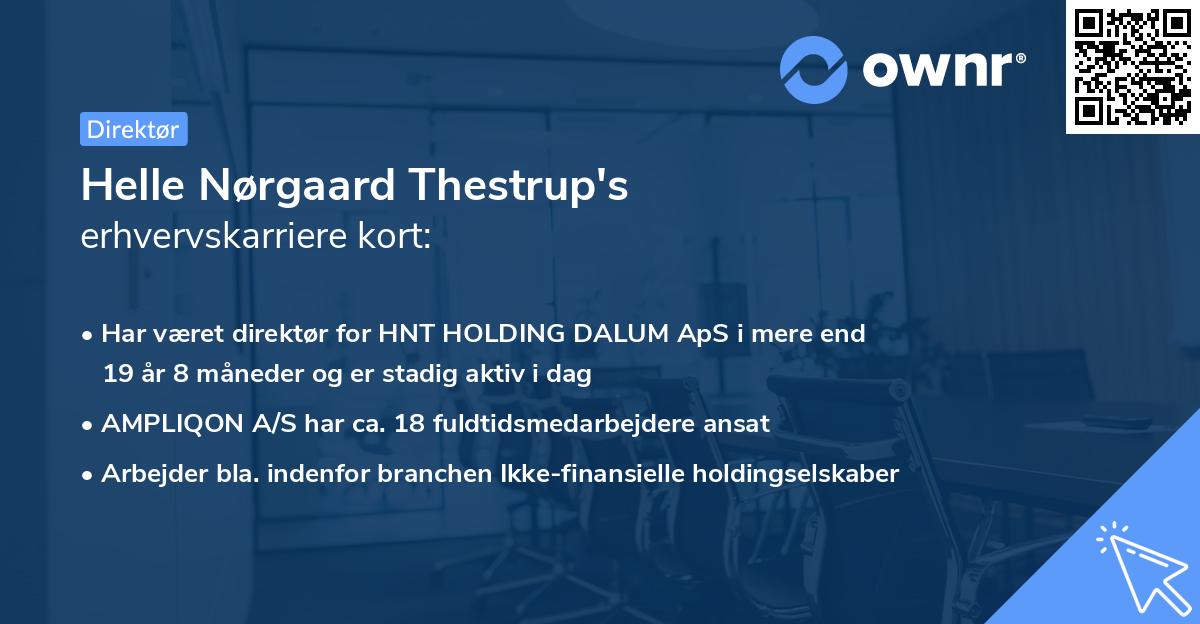 ownr®

Direktør

Helle Nørgaard Thestrup's
erhvervskarriere kort:

• Har været direktør for HNT HOLDING DALUM ApS i mere end 19 år 8 måneder og er stadig aktiv i dag
• AMPLIQON A/S har ca. 18 fuldtidsmedarbejdere ansat
• Arbejder bla. indenfor branchen Ikke-finansielle holdingselskaber